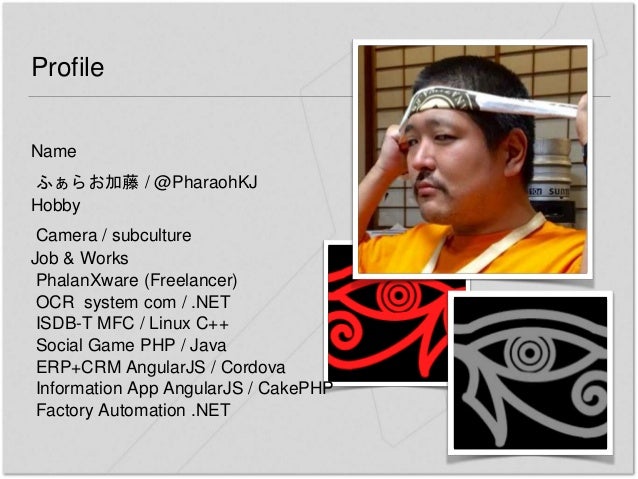 Profile

Name

ふぁらお加藤 / @PharaohKJ

Hobby

Camera / subculture

Job & Works

PhalanXware (Freelancer)

OCR system com / .NET

ISDB-T MFC / Linux C++

Social Game PHP / Java

ERP+CRM AngularJS / Cordova

Information App AngularJS / CakePHP

Factory Automation .NET